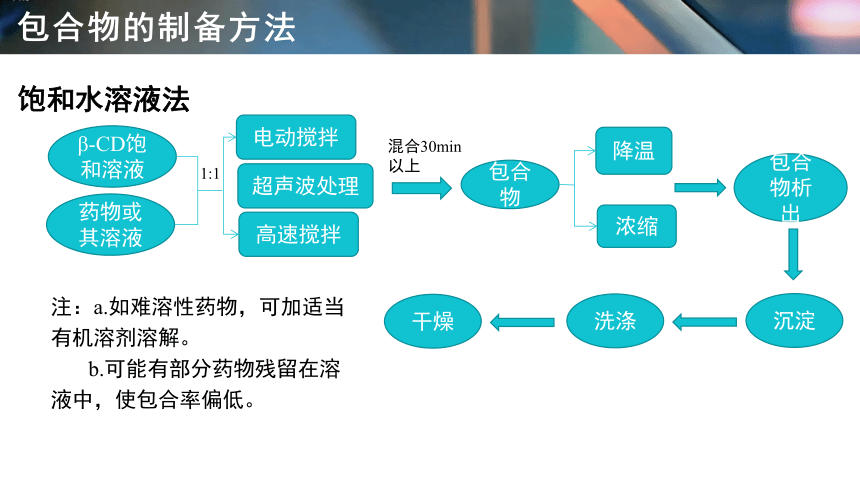 包合物的制备方法

饱和水溶液法

β-CD饱和溶液

药物或其溶液

1:1

电动搅拌

超声波处理

高速搅拌

混合30min以上

包合物

降温

浓缩

包合物析出

沉淀

洗涤

干燥

注：a.如难溶性药物，可加适当有机溶剂溶解。

b.可能有部分药物残留在溶液中，使包合率偏低。